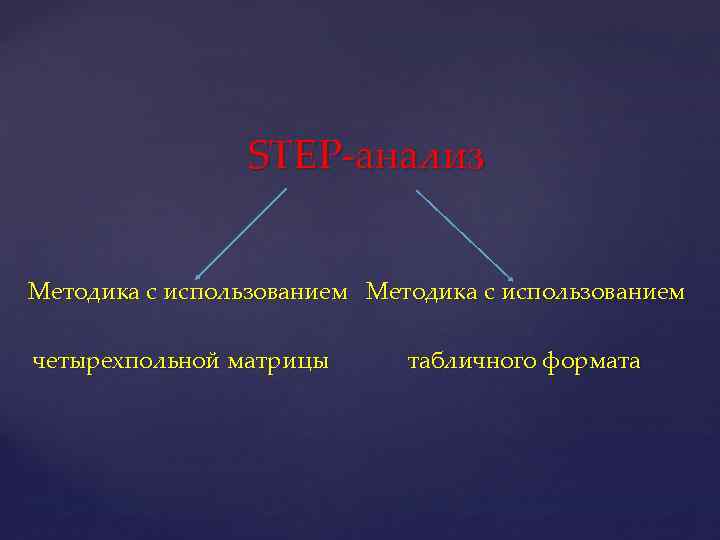 STEP-анализ

Методика с использованием

четырехпольной матрицы

Методика с использованием

табличного формата